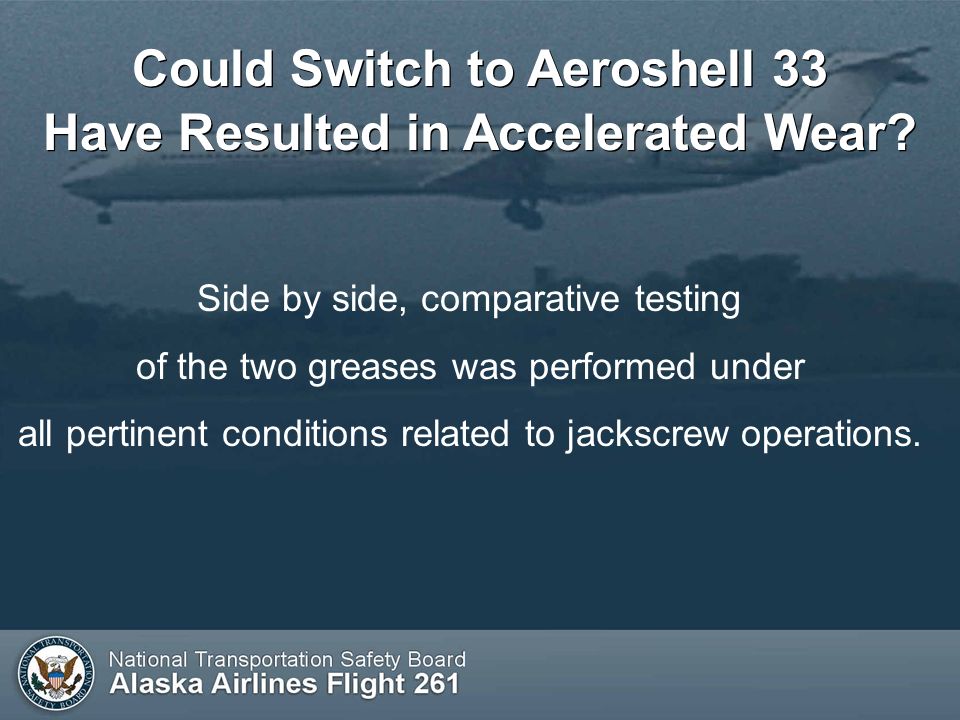 Could Switch to Aeroshell 33
Have Resulted in Accelerated Wear?

Side by side, comparative testing of the two greases was performed under all pertinent conditions related to jackscrew operations.

NATIONAL TRANSPORTATION SAFETY BOARD

National Transportation Safety Board
Alaska Airlines Flight 261